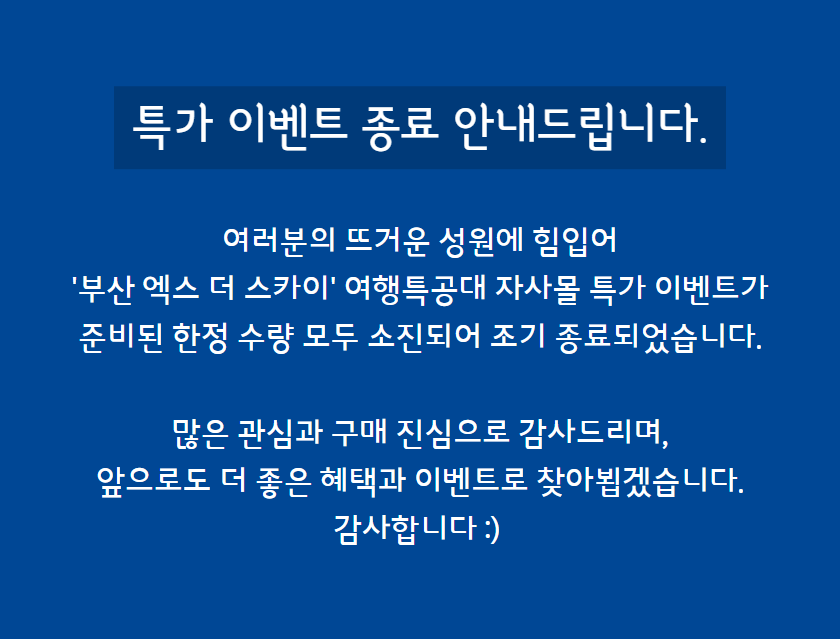 특가 이벤트 종료 안내드립니다.

여러분의 뜨거운 성원에 힘입어
'부산 엑스 더 스카이' 여행특공대 자사몰 특가 이벤트가
준비된 한정 수량 모두 소진되어 조기 종료되었습니다.

많은 관심과 구매 진심으로 감사드리며,
앞으로도 더 좋은 혜택과 이벤트로 찾아뵙겠습니다.
감사합니다 :)